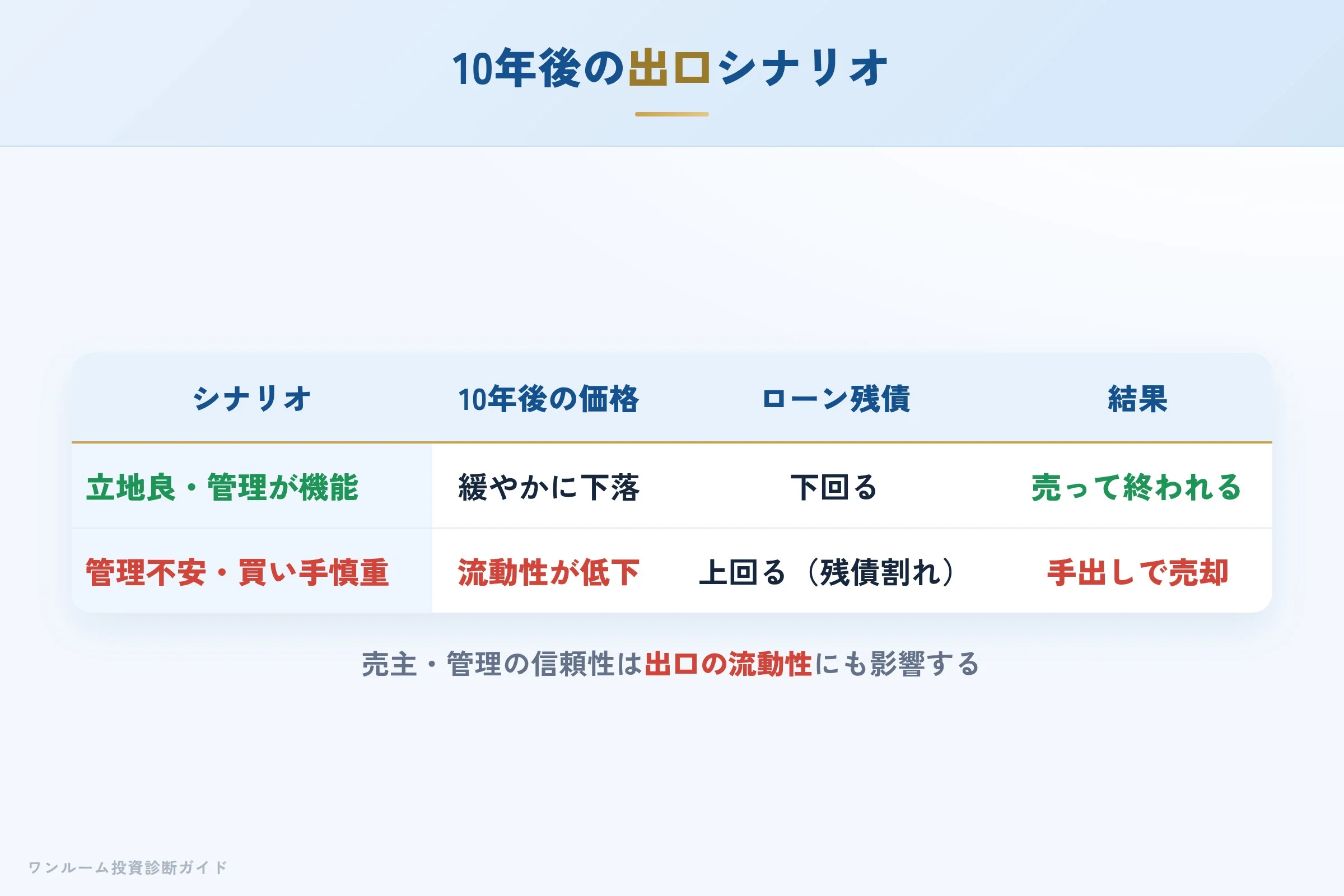 10年後の出口シナリオ

| シナリオ | 10年後の価格 | ローン残債 | 結果 |
|---|---|---|---|
| 立地良・管理が機能 | 緩やかに下落 | 下回る | 売って終われる |
| 管理不安・買い手慎重 | 流動性が低下 | 上回る（残債割れ） | 手出しで売却 |

売主・管理の信頼性は出口の流動性にも影響する

ワンルーム投資診断ガイド